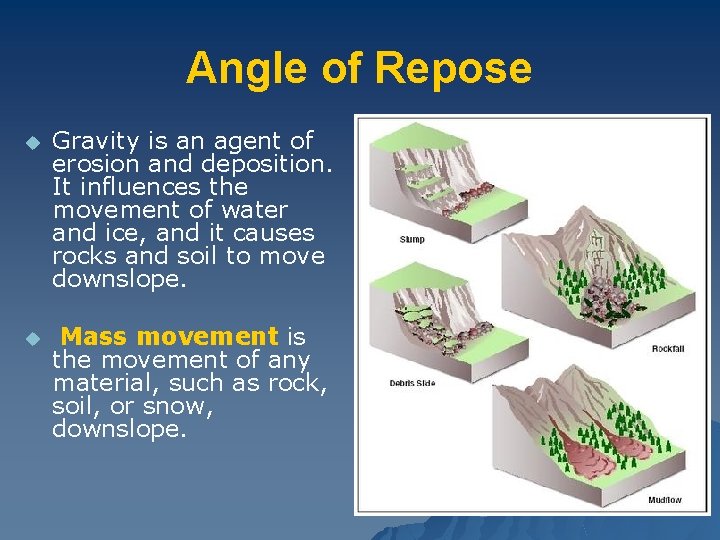 Angle of Repose

Gravity is an agent of erosion and deposition. It influences the movement of water and ice, and it causes rocks and soil to move downslope.

Mass movement is the movement of any material, such as rock, soil, or snow, downslope.

Slump

Rockfall

Debris Slide

Mudflow